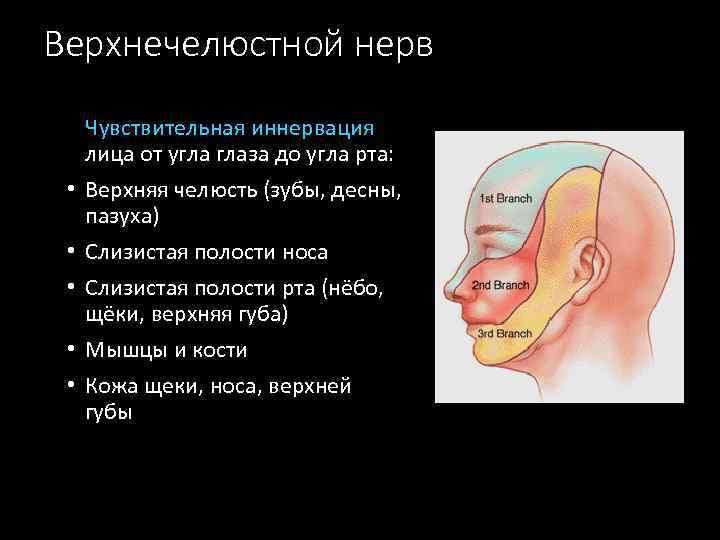 Верхнечелюстной нерв

Чувствительная иннервация лица от угла глаза до угла рта:

• Верхняя челюсть (зубы, десны, пазуха)
• Слизистая полости носа
• Слизистая полости рта (нёбо, щёки, верхняя губа)
• Мышцы и кости
• Кожа щеки, носа, верхней губы

1st Branch
2nd Branch
3rd Branch